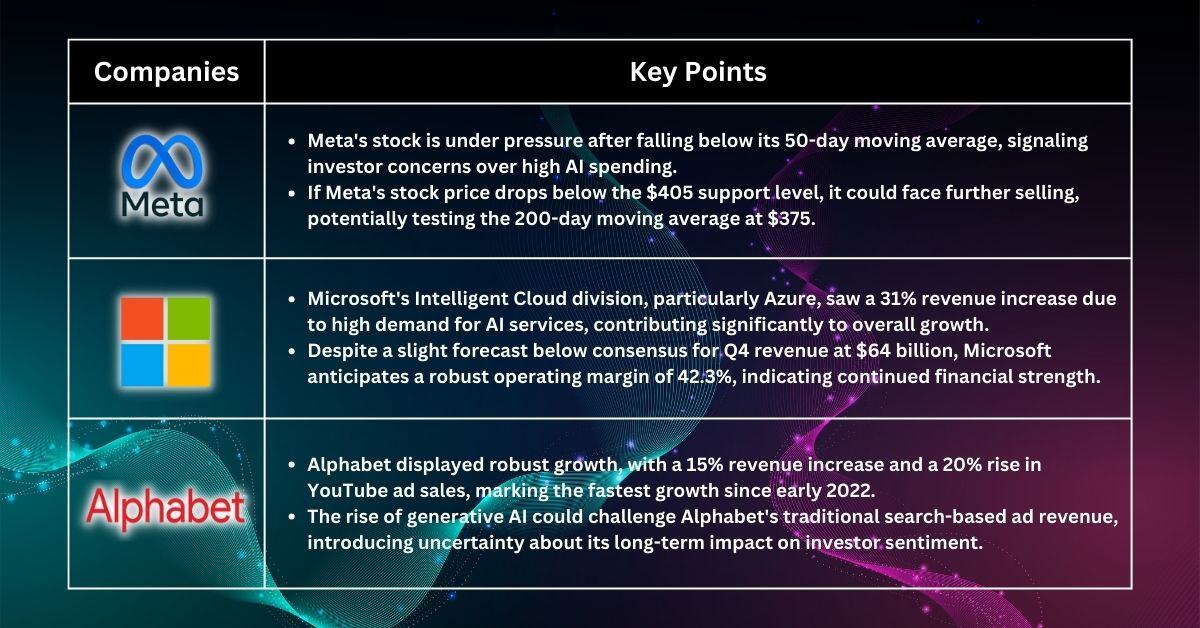 | Companies | Key Points |
|---|---|
| Meta | • Meta's stock is under pressure after falling below its 50-day moving average, signaling investor concerns over high AI spending. • If Meta's stock price drops below the \$405 support level, it could face further selling, potentially testing the 200-day moving average at \$375. |
| | • Microsoft's Intelligent Cloud division, particularly Azure, saw a 31% revenue increase due to high demand for AI services, contributing significantly to overall growth. • Despite a slight forecast below consensus for Q4 revenue at \$64 billion, Microsoft anticipates a robust operating margin of 42.3%, indicating continued financial strength. |
| Alphabet | • Alphabet displayed robust growth, with a 15% revenue increase and a 20% rise in YouTube ad sales, marking the fastest growth since early 2022. • The rise of generative AI could challenge Alphabet's traditional search-based ad revenue, introducing uncertainty about its long-term impact on investor sentiment. |